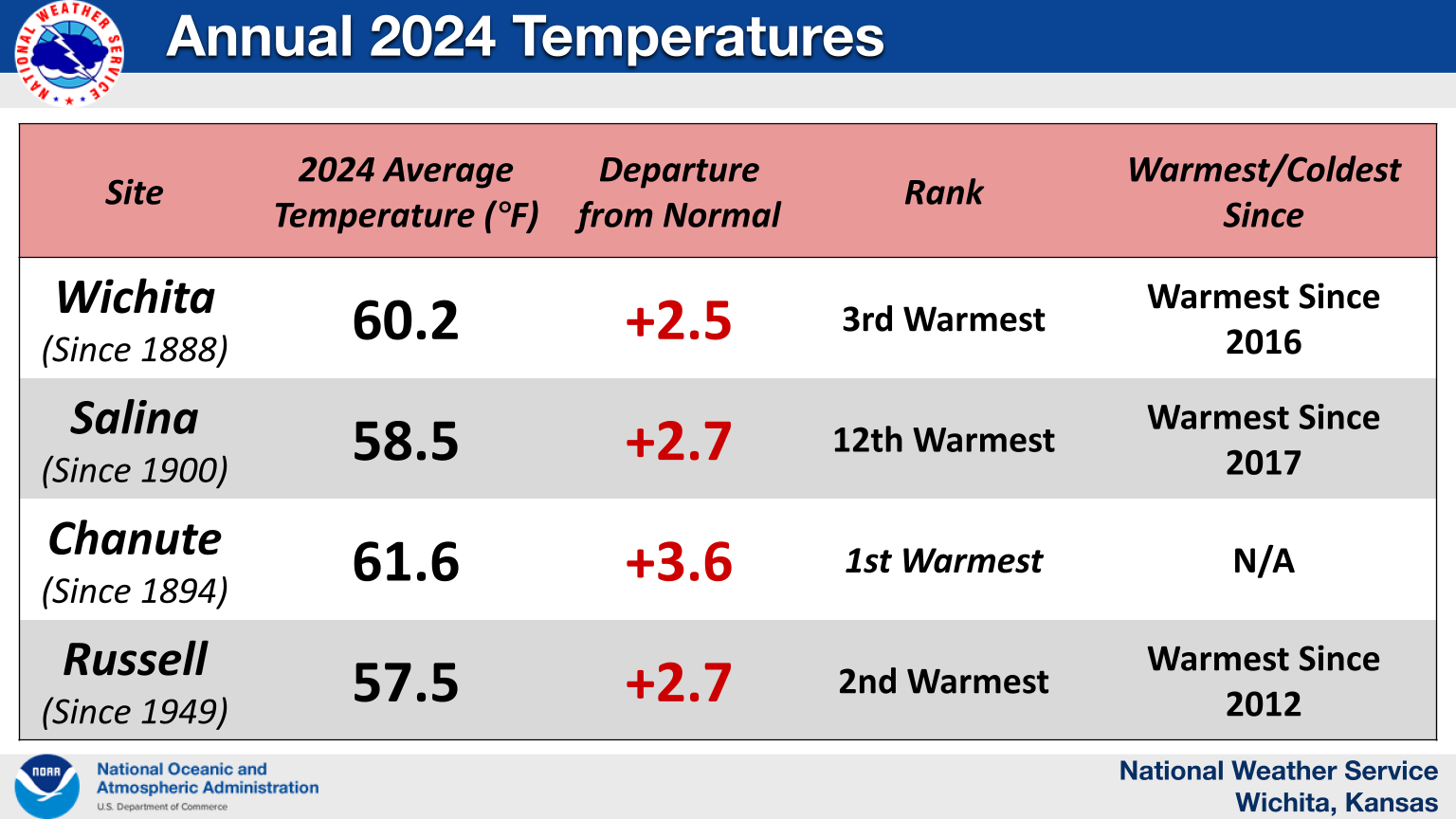 NATIONAL WEATHER SERVICE

Annual 2024 Temperatures

| Site | 2024 Average Temperature (°F) | Departure from Normal | Rank | Warmest/Coldest Since |
|---|---|---|---|---|
| Wichita (Since 1888) | 60.2 | +2.5 | 3rd Warmest | Warmest Since 2016 |
| Salina (Since 1900) | 58.5 | +2.7 | 12th Warmest | Warmest Since 2017 |
| Chanute (Since 1894) | 61.6 | +3.6 | 1st Warmest | N/A |
| Russell (Since 1949) | 57.5 | +2.7 | 2nd Warmest | Warmest Since 2012 |

NOAA
National Oceanic and Atmospheric Administration
U.S. Department of Commerce

National Weather Service
Wichita, Kansas